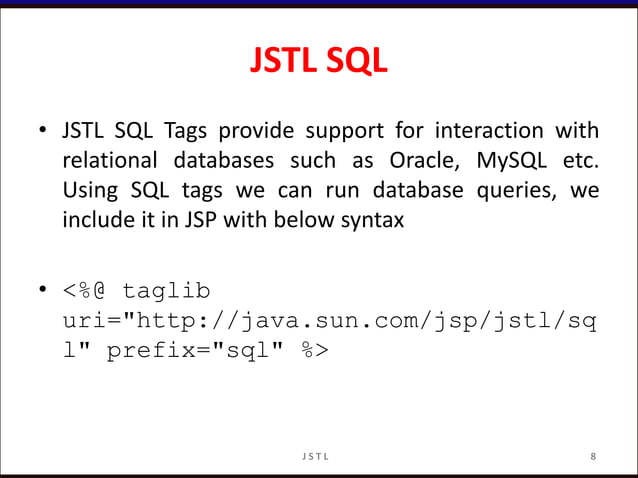 JSTL SQL

• JSTL SQL Tags provide support for interaction with relational databases such as Oracle, MySQL etc. Using SQL tags we can run database queries, we include it in JSP with below syntax

• <%@ taglib uri="http://java.sun.com/jsp/jstl/sql" prefix="sql" %>

JSTL

8